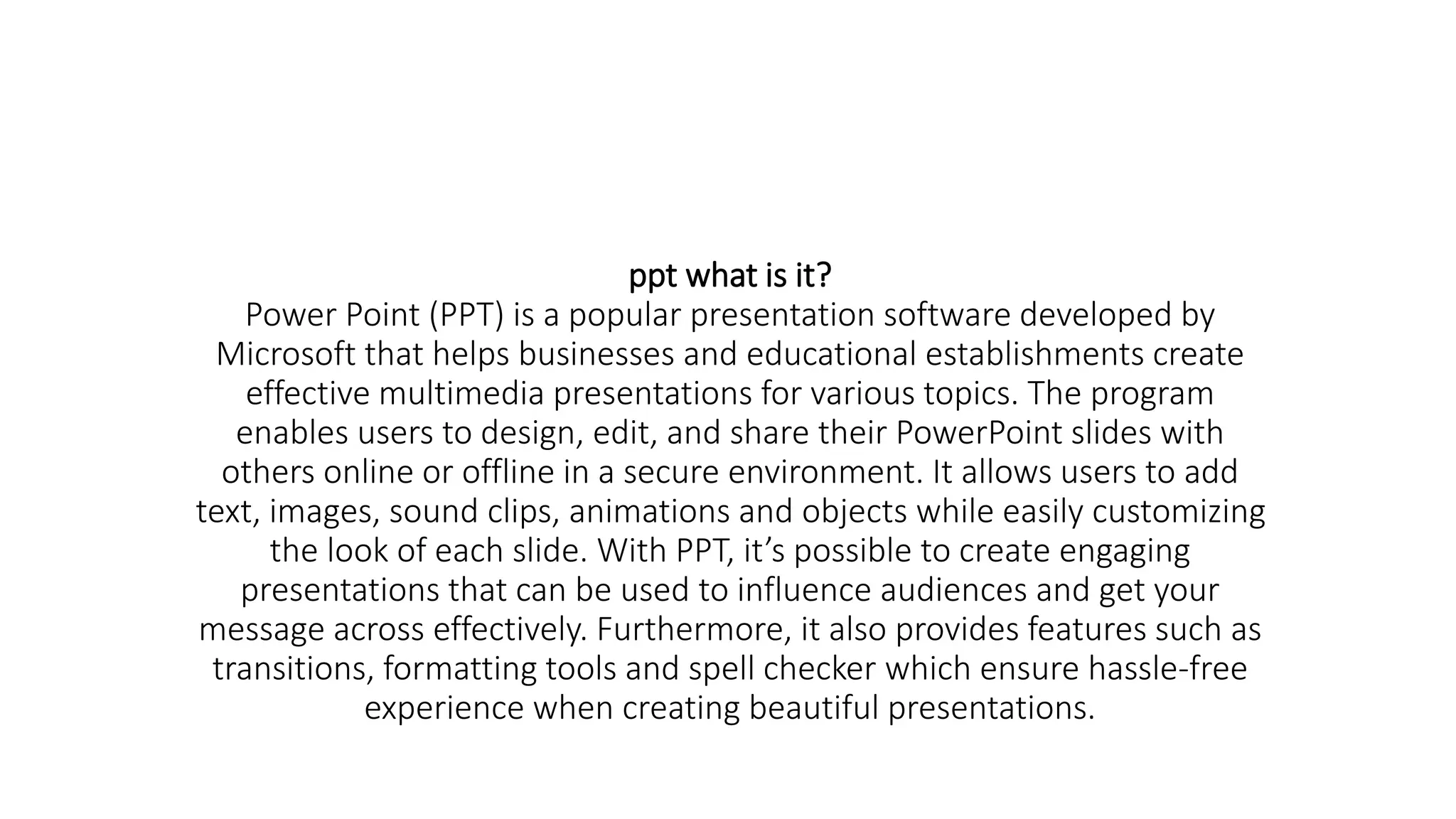 ppt what is it?
Power Point (PPT) is a popular presentation software developed by Microsoft that helps businesses and educational establishments create effective multimedia presentations for various topics. The program enables users to design, edit, and share their PowerPoint slides with others online or offline in a secure environment. It allows users to add text, images, sound clips, animations and objects while easily customizing the look of each slide. With PPT, it’s possible to create engaging presentations that can be used to influence audiences and get your message across effectively. Furthermore, it also provides features such as transitions, formatting tools and spell checker which ensure hassle-free experience when creating beautiful presentations.